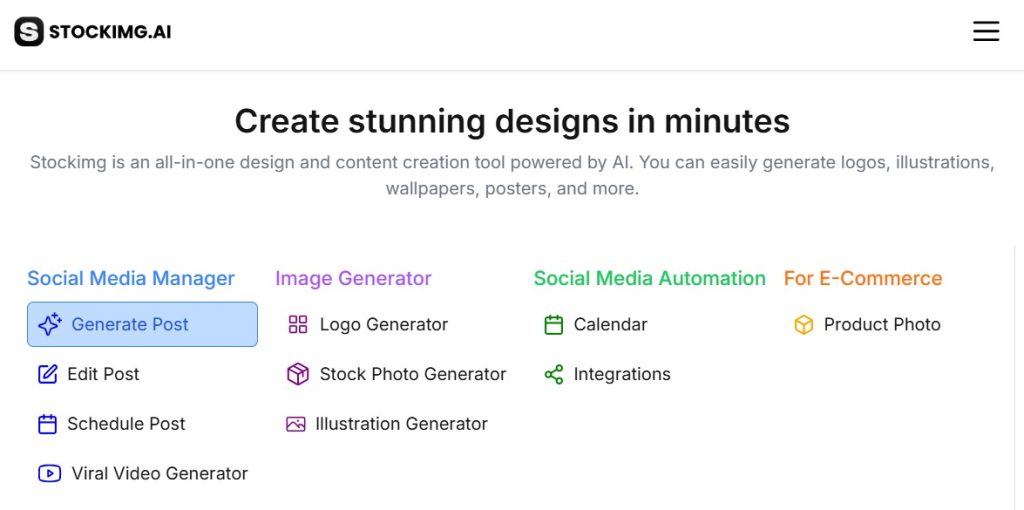 STOCKIMG.AI

Create stunning designs in minutes

Stockimg is an all-in-one design and content creation tool powered by AI. You can easily generate logos, illustrations, wallpapers, posters, and more.

Social Media Manager

Generate Post

Edit Post

Schedule Post

Viral Video Generator

Image Generator

Logo Generator

Stock Photo Generator

Illustration Generator

Social Media Automation

Calendar

Integrations

For E-Commerce

Product Photo